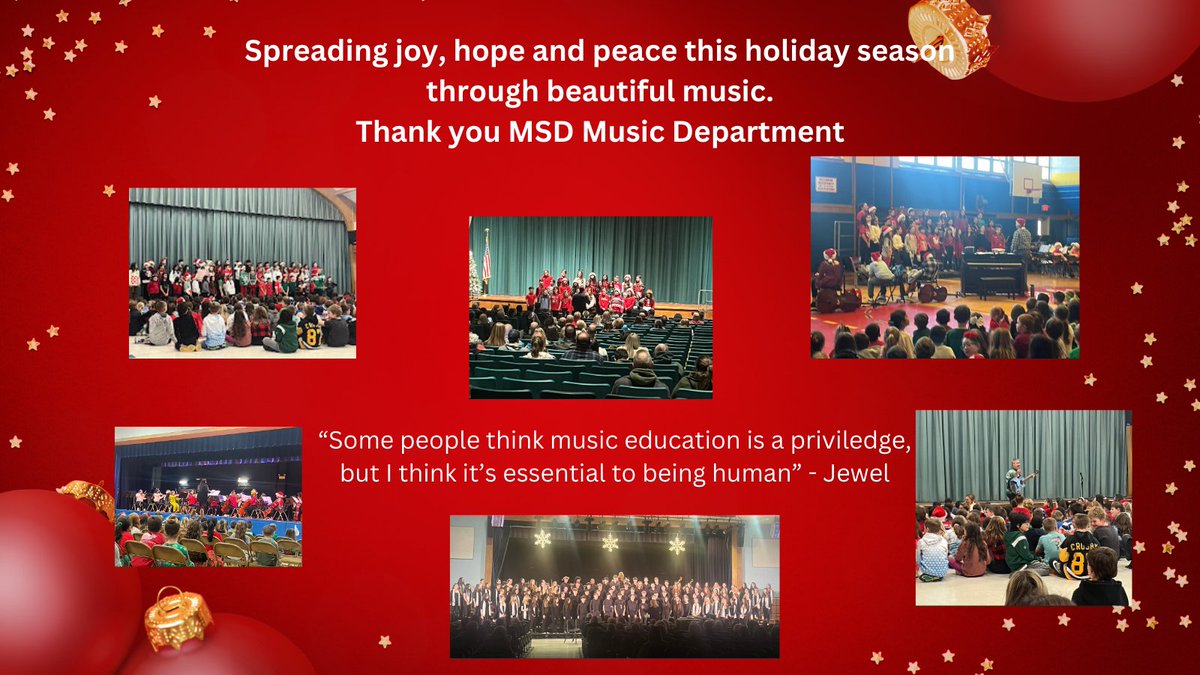 Spreading joy, hope and peace this holiday season through beautiful music.
Thank you MSD Music Department

“Some people think music education is a priviledge, but I think it’s essential to being human” - Jewel